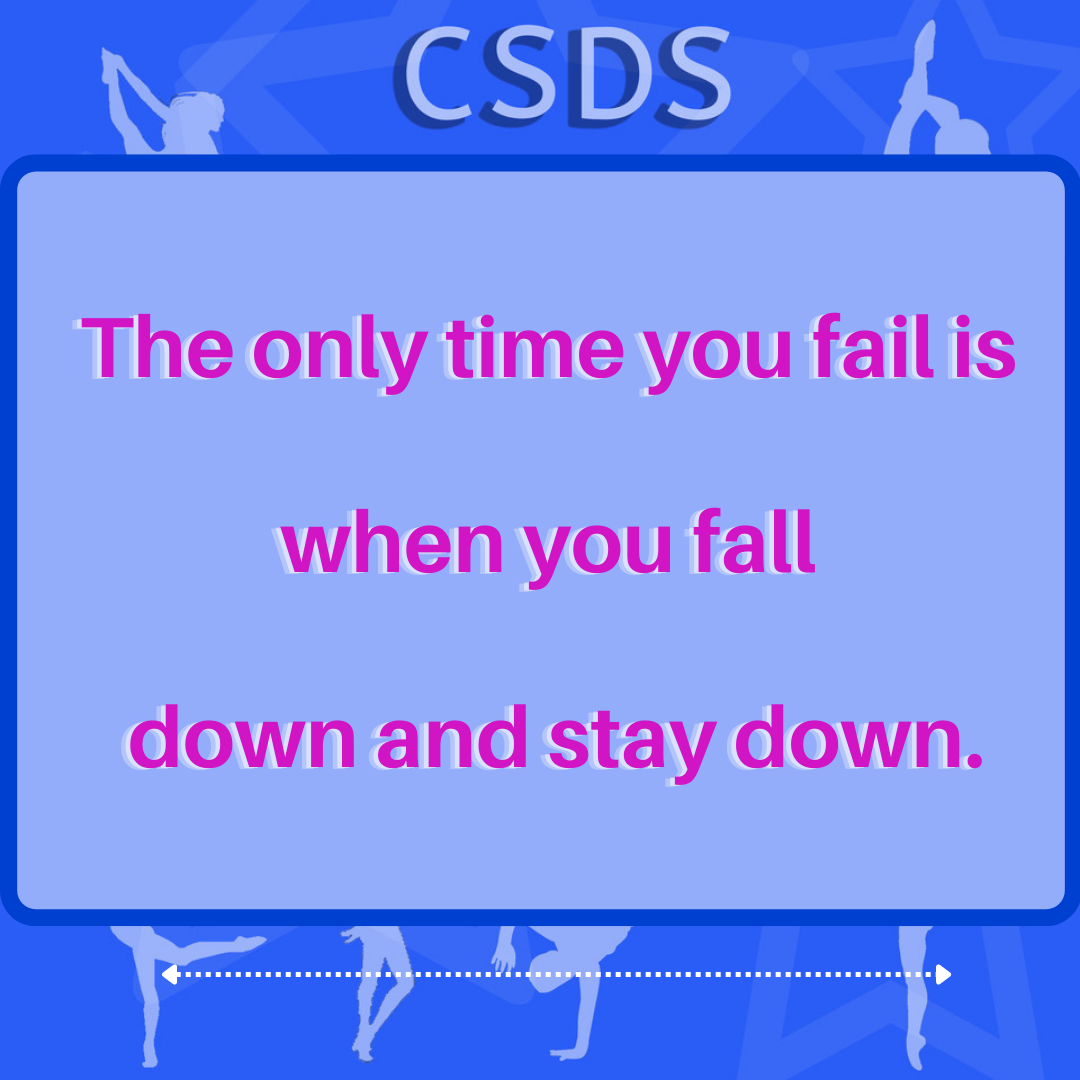 CSDS

The only time you fail is

when you fall

down and stay down.